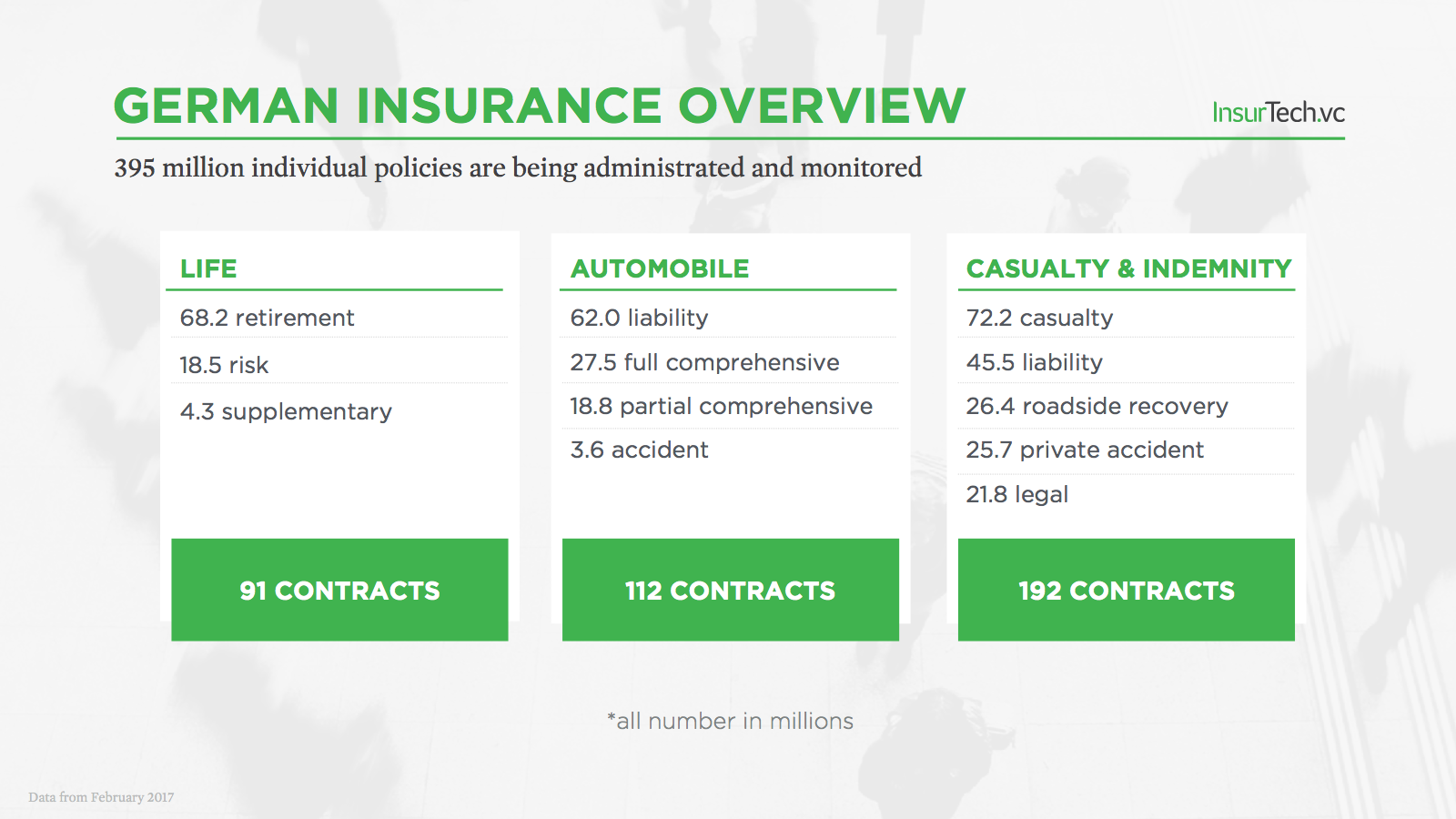 GERMAN INSURANCE OVERVIEW

InsurTech.vc

395 million individual policies are being administrated and monitored

LIFE

68.2 retirement

18.5 risk

4.3 supplementary

91 CONTRACTS

AUTOMOBILE

62.0 liability

27.5 full comprehensive

18.8 partial comprehensive

3.6 accident

112 CONTRACTS

CASUALTY & INDEMNITY

72.2 casualty

45.5 liability

26.4 roadside recovery

25.7 private accident

21.8 legal

192 CONTRACTS

*all number in millions

Data from February 2017